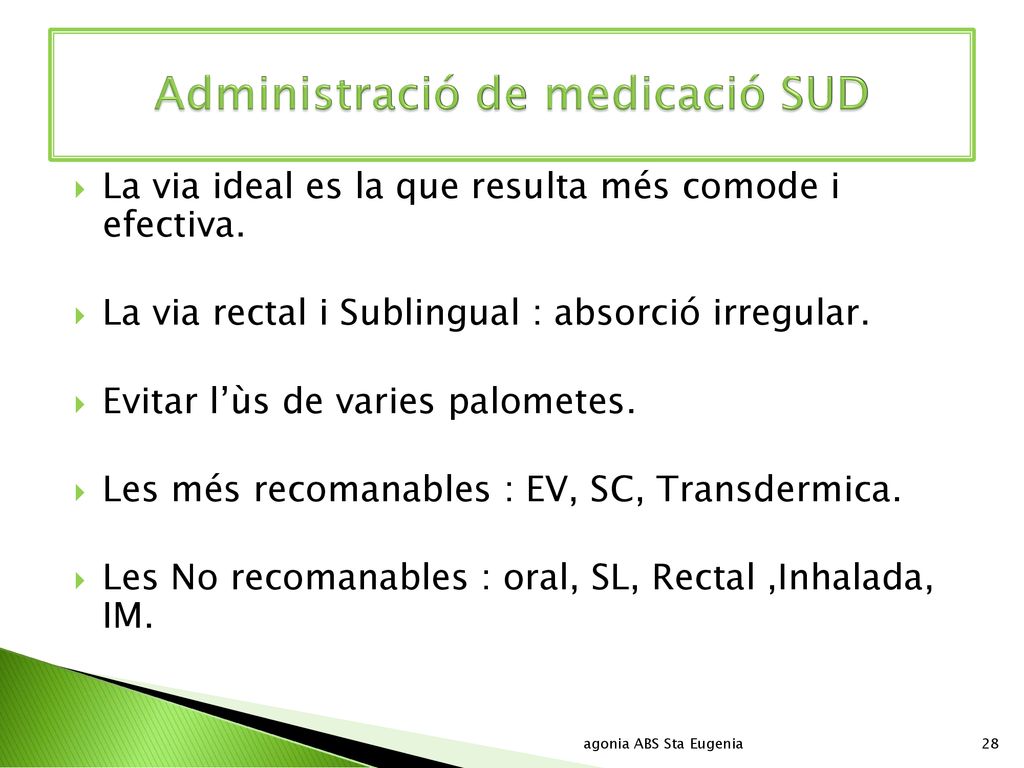 Administració de medicació SUD

La via ideal es la que resulta més comode i efectiva.

La via rectal i Sublingual : absorció irregular.

Evitar l'ùs de varies palometes.

Les més recomanables : EV, SC, Transdermica.

Les No recomanables : oral, SL, Rectal ,Inhalada, IM.

agonia ABS Sta Eugenia

28